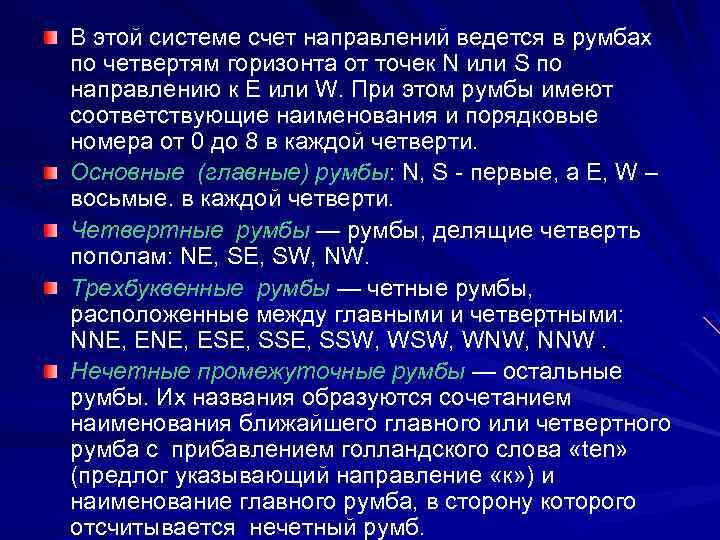 В этой системе счет направлений ведется в румбах по четвертям горизонта от точек N или S по направлению к E или W. При этом румбы имеют соответствующие наименования и порядковые номера от 0 до 8 в каждой четверти.

Основные (главные) румбы: N, S - первые, а E, W – восьмые. в каждой четверти.

Четвертные румбы — румбы, делящие четверть пополам: NE, SE, SW, NW.

Трехбуквенные румбы — четные румбы, расположенные между главными и четвертными: NNE, ENE, ESE, SSE, SSW, WSW, WNW, NNW .

Нечетные промежуточные румбы — остальные румбы. Их названия образуются сочетанием наименования ближайшего главного или четвертного румба с прибавлением голландского слова «ten» (предлог указывающий направление «к») и наименование главного румба, в сторону которого отсчитывается нечетный румб.